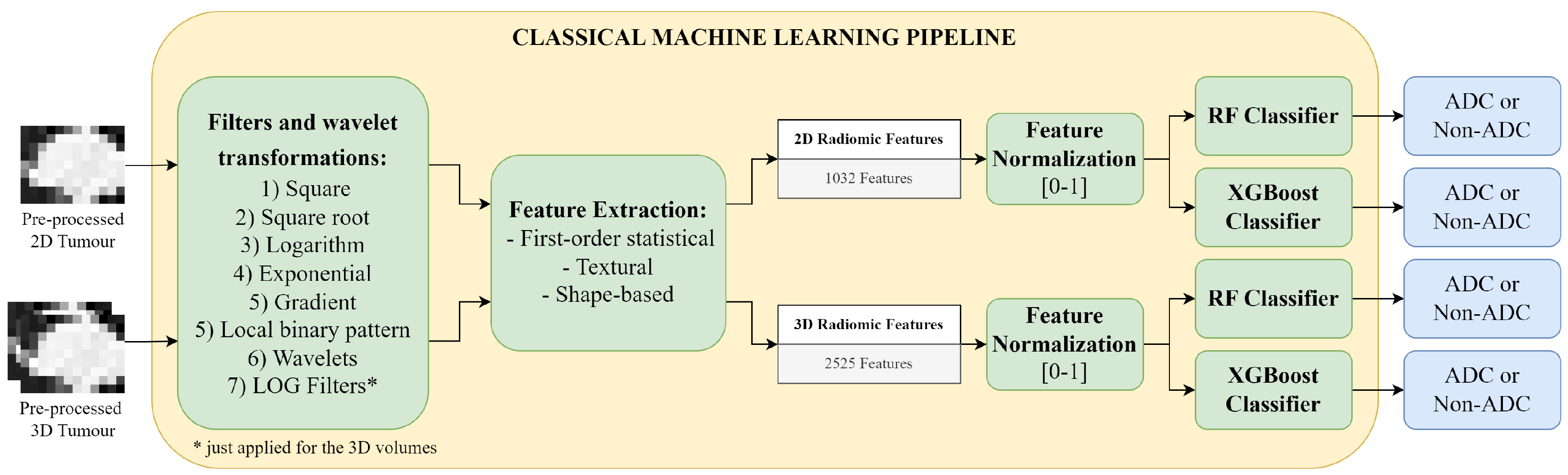 CLASSICAL MACHINE LEARNING PIPELINE

Pre-processed 2D Tumour

Pre-processed 3D Tumour

Filters and wavelet transformations:
1) Square
2) Square root
3) Logarithm
4) Exponential
5) Gradient
5) Local binary pattern
6) Wavelets
7) LOG Filters*

* just applied for the 3D volumes

Feature Extraction:
- First-order statistical
- Textural
- Shape-based

2D Radiomic Features
1032 Features

3D Radiomic Features
2525 Features

Feature Normalization [0-1]

Feature Normalization [0-1]

RF Classifier

XGBoost Classifier

RF Classifier

XGBoost Classifier

ADC or Non-ADC

ADC or Non-ADC

ADC or Non-ADC

ADC or Non-ADC